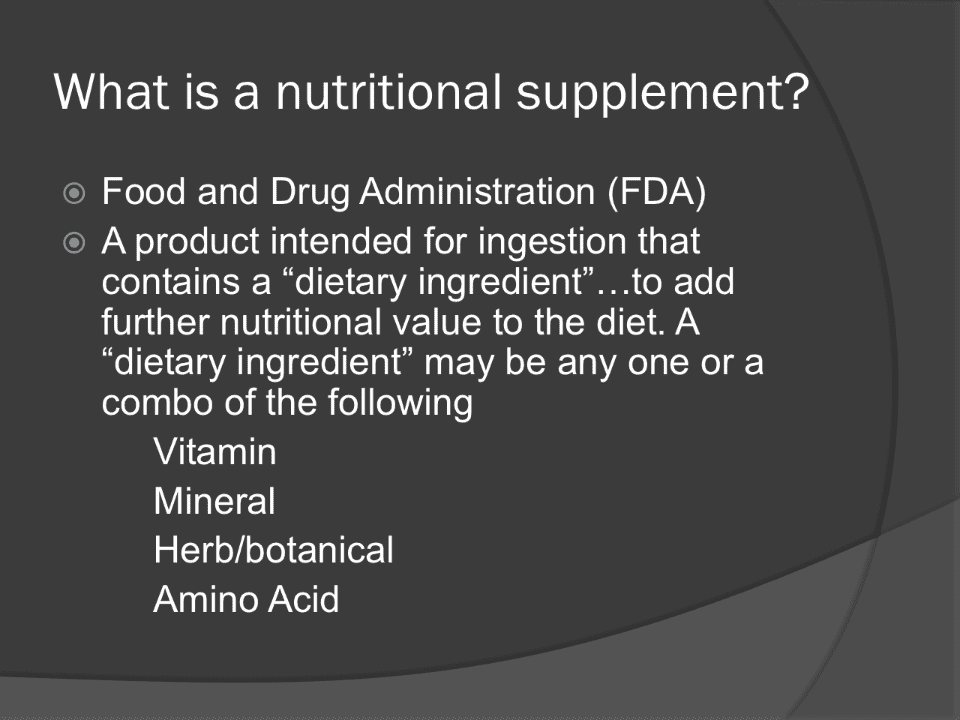 What is a nutritional supplement?

Food and Drug Administration (FDA)

A product intended for ingestion that contains a “dietary ingredient”…to add further nutritional value to the diet. A “dietary ingredient” may be any one or a combo of the following

Vitamin

Mineral

Herb/botanical

Amino Acid